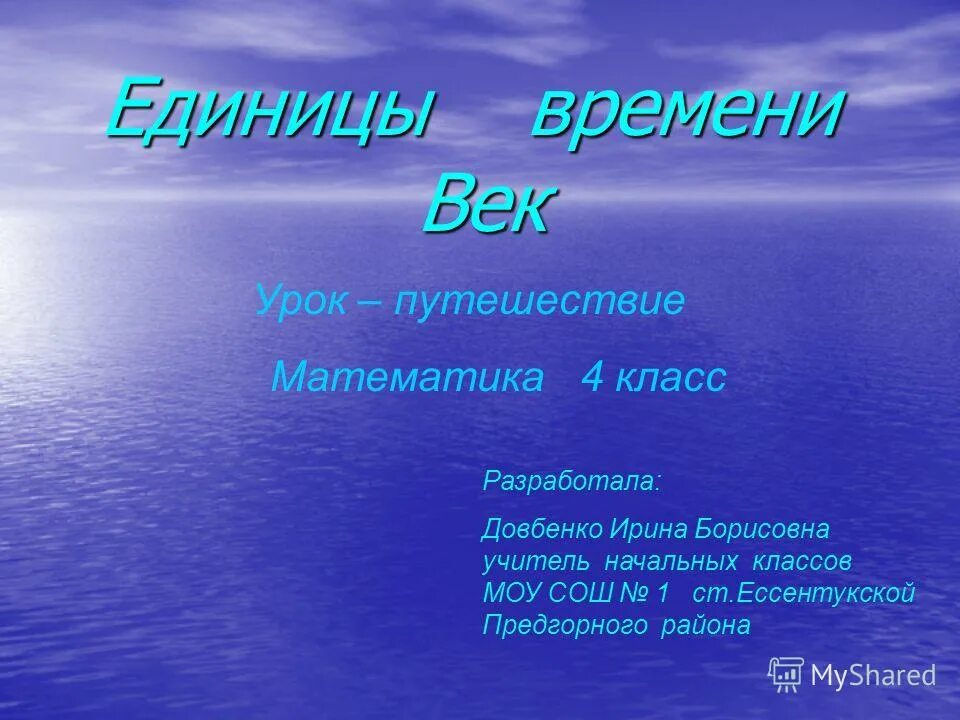 Единицы времени
Век

Урок – путешествие

Математика 4 класс

Разработала:

Довбенко Ирина Борисовна
учитель начальных классов
МОУ СОШ № 1 ст.Ессентукской
Предгорного района

MyShared